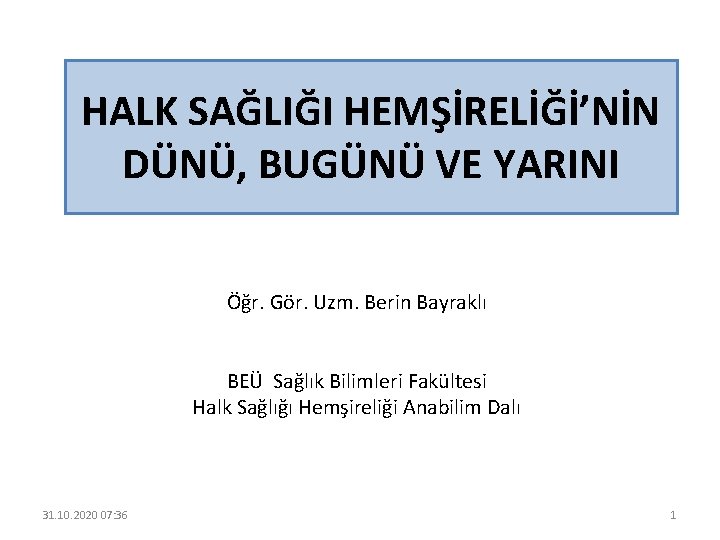 HALK SAĞLIĞI HEMŞİRELİĞİ'NİN DÜNÜ, BUGÜNÜ VE YARINI

Öğr. Gör. Uzm. Berin Bayraklı

BEÜ Sağlık Bilimleri Fakültesi
Halk Sağlığı Hemşireliği Anabilim Dalı

31.10.2020 07:36

1